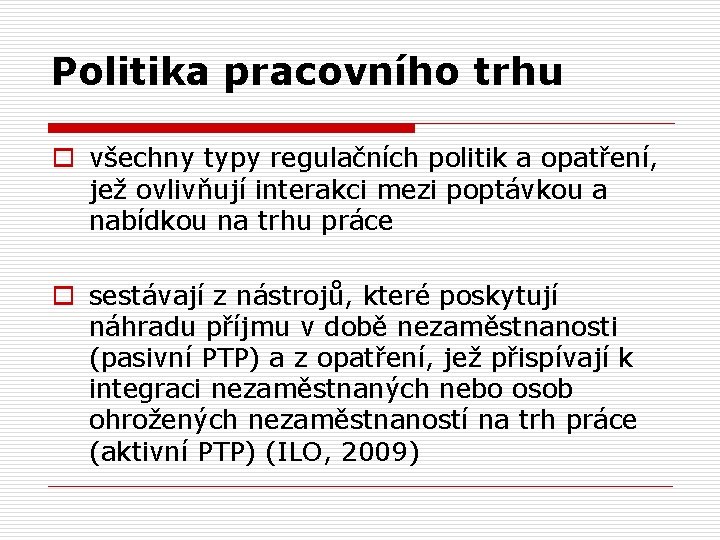 Politika pracovního trhu

všechny typy regulačních politik a opatření, jež ovlivňují interakci mezi poptávkou a nabídkou na trhu práce

sestávají z nástrojů, které poskytují náhradu příjmu v době nezaměstnanosti (pasivní PTP) a z opatření, jež přispívají k integraci nezaměstnaných nebo osob ohrožených nezaměstnaností na trh práce (aktivní PTP) (ILO, 2009)